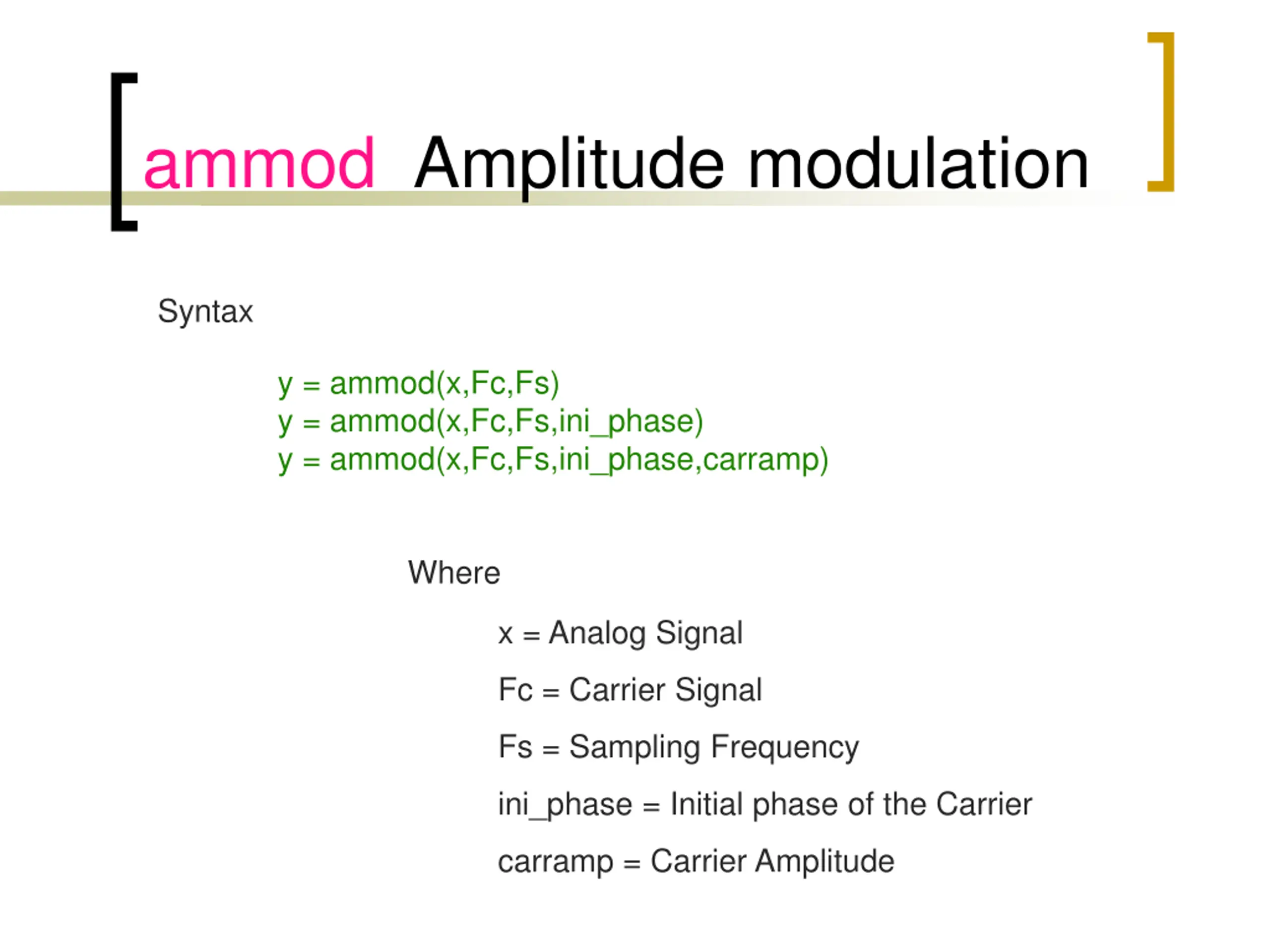 ammod Amplitude modulation

Syntax

y = ammod(x,Fc,Fs)
y = ammod(x,Fc,Fs,ini_phase)
y = ammod(x,Fc,Fs,ini_phase,carramp)

Where

x = Analog Signal

Fc = Carrier Signal

Fs = Sampling Frequency

ini_phase = Initial phase of the Carrier

carramp = Carrier Amplitude